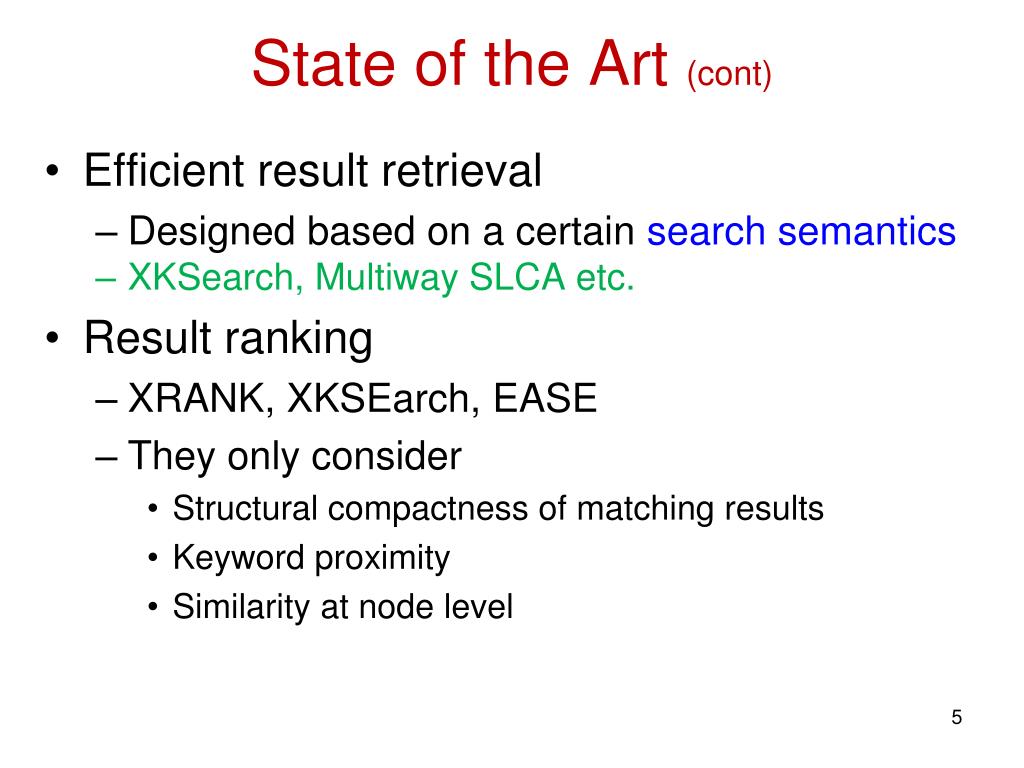 State of the Art (cont)

• Efficient result retrieval
– Designed based on a certain search semantics
– XKSearch, Multiway SLCA etc.

• Result ranking
– XRANK, XKSEarch, EASE
– They only consider
• Structural compactness of matching results
• Keyword proximity
• Similarity at node level

5